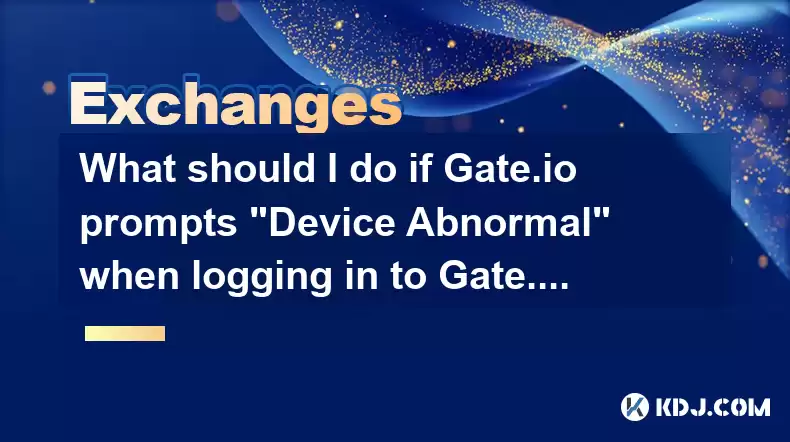 Exchanges

What should I do if Gate.io prompts "Device Abnormal" when logging in to Gate....

KDJ.COM